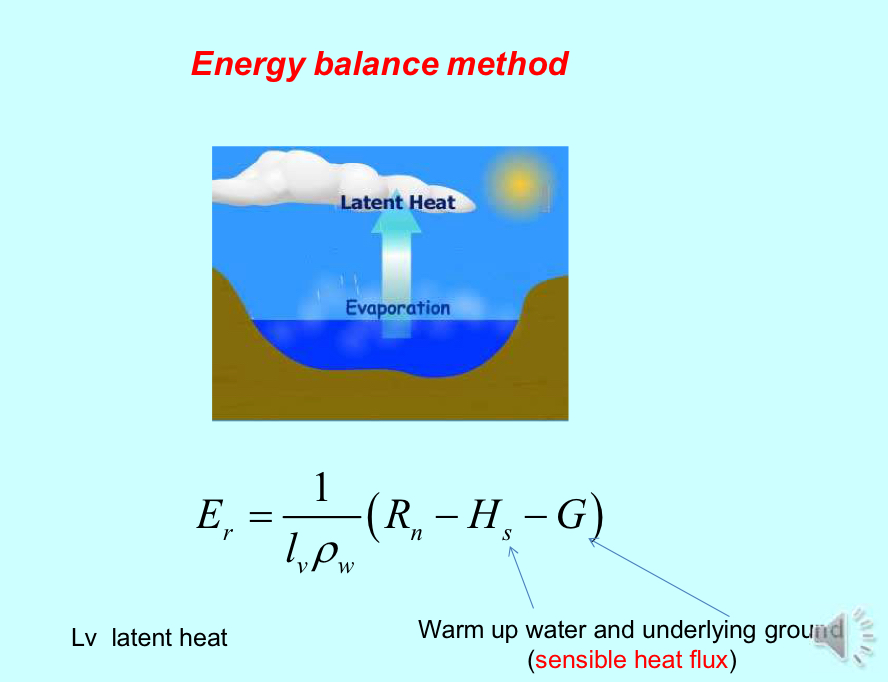 Energy balance method

Latent Heat

Evaporation

$E_r = \frac{1}{l_v \rho_w}\left(R_n - H_s - G\right)$

Lv latent heat

Warm up water and underlying ground (sensible heat flux)